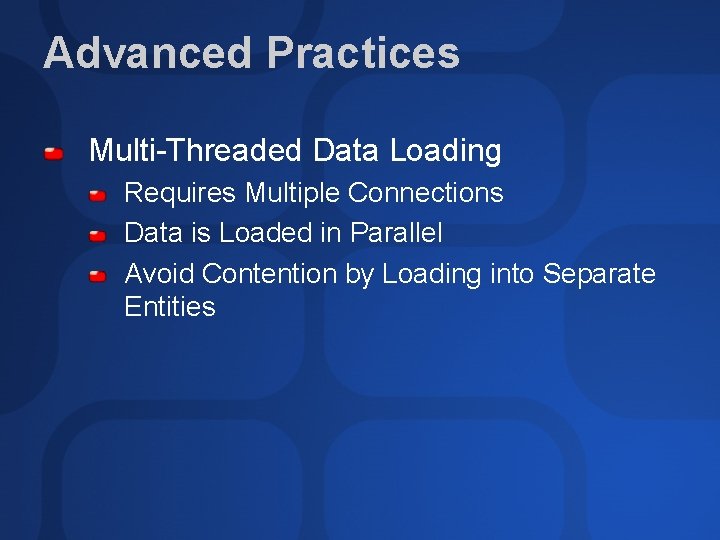 Advanced Practices

Multi-Threaded Data Loading

Requires Multiple Connections

Data is Loaded in Parallel

Avoid Contention by Loading into Separate Entities